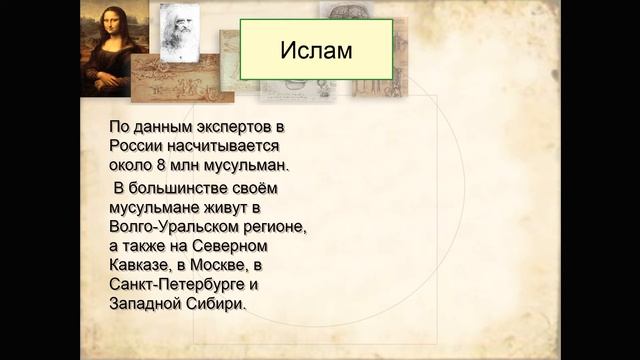 Ислам

По данным экспертов в России насчитывается около 8 млн мусульман.

В большинстве своём мусульмане живут в Волго-Уральском регионе, а также на Северном Кавказе, в Москве, в Санкт-Петербурге и Западной Сибири.